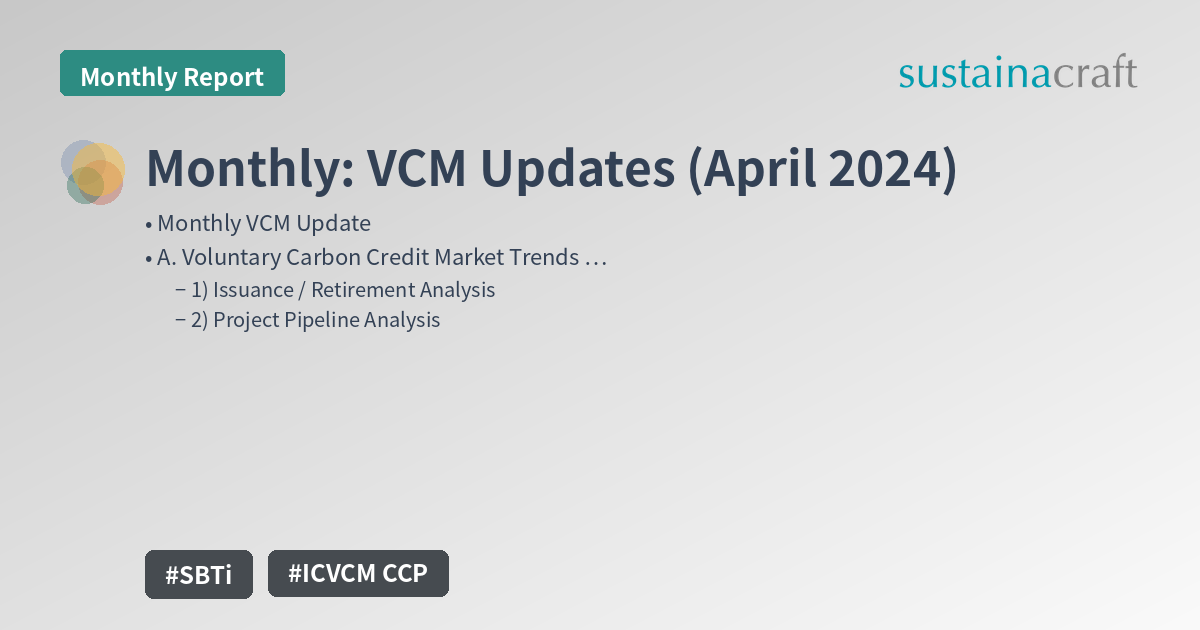 Monthly Report

sustainacraft

Monthly: VCM Updates (April 2024)

• Monthly VCM Update
• A. Voluntary Carbon Credit Market Trends …
– 1) Issuance / Retirement Analysis
– 2) Project Pipeline Analysis

#SBTi #ICVCM CCP